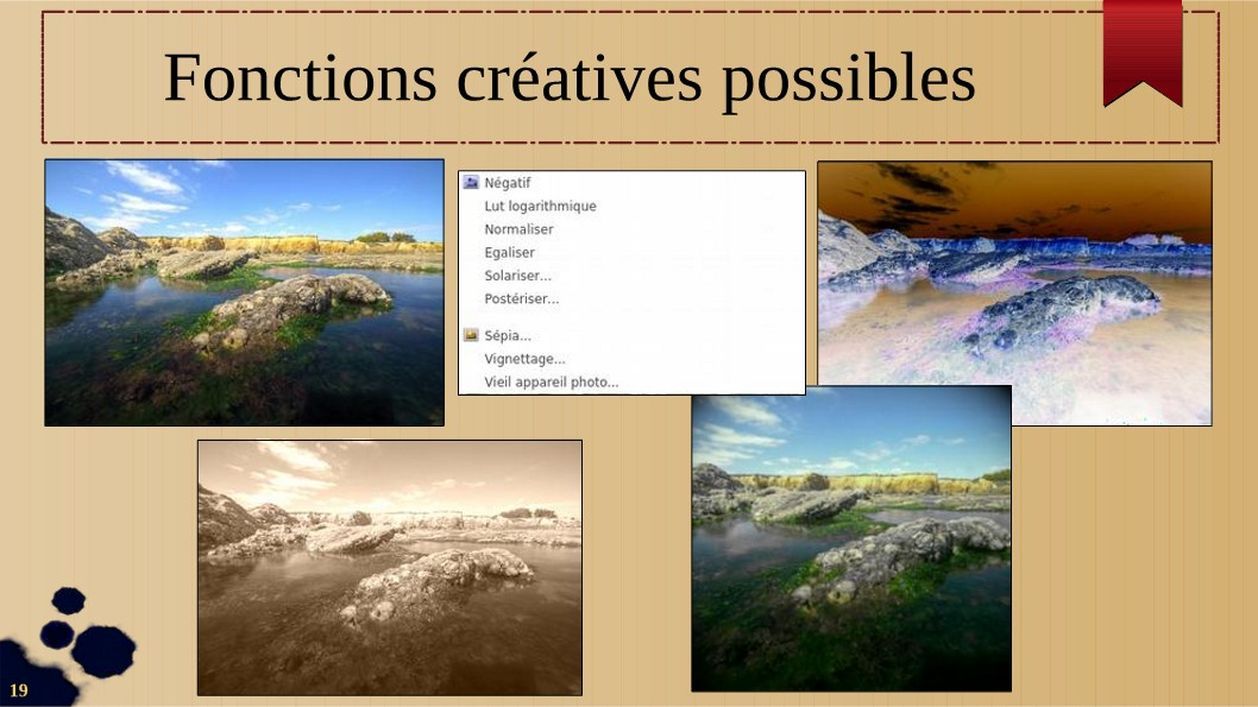 Fonctions créatives possibles

Négatif
Lut logarithmique
Normaliser
Egaliser
Solariser...
Postériser...
Sépia...
Vignettage...
Vieil appareil photo...

19